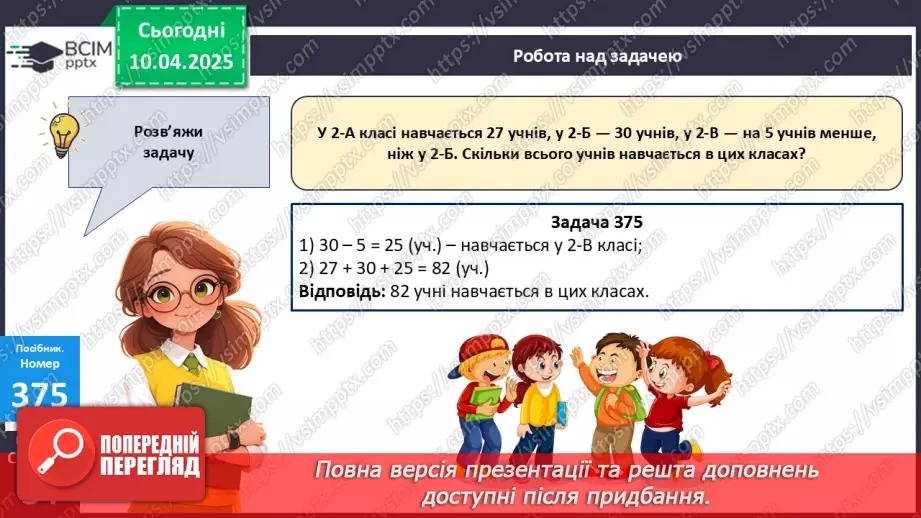 ВСІМ pptx

Сьогодні 10.04.2025

Робота над задачею

Розв'яжи задачу

У 2-А класі навчається 27 учнів, у 2-Б — 30 учнів, у 2-В — на 5 учнів менше, ніж у 2-Б. Скільки всього учнів навчається в цих класах?

Задача 375
1) 30 – 5 = 25 (уч.) – навчається у 2-В класі;
2) 27 + 30 + 25 = 82 (уч.)
Відповідь: 82 учні навчається в цих класах.

Посібник. Номер
375

ПОПЕРЕДНІЙ ПЕРЕГЛЯД

Повна версія презентації та решта доповнень доступні після придбання.

https://vsimpptx.com